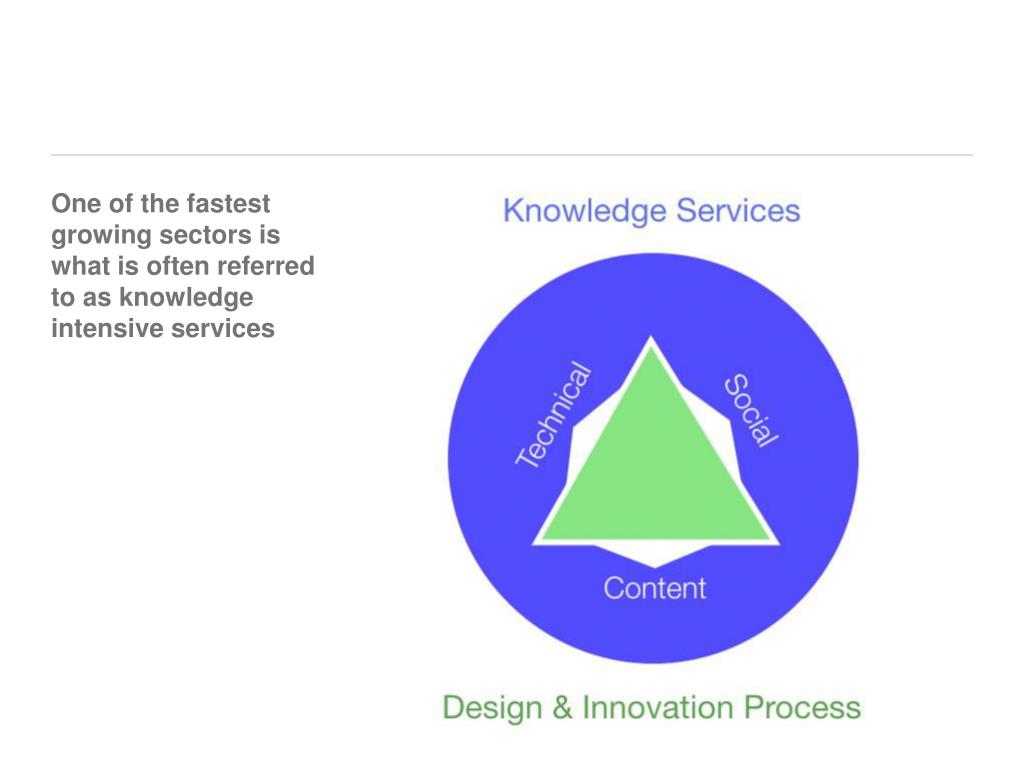 One of the fastest growing sectors is what is often referred to as knowledge intensive services

Knowledge Services

Technical

Social

Content

Design & Innovation Process